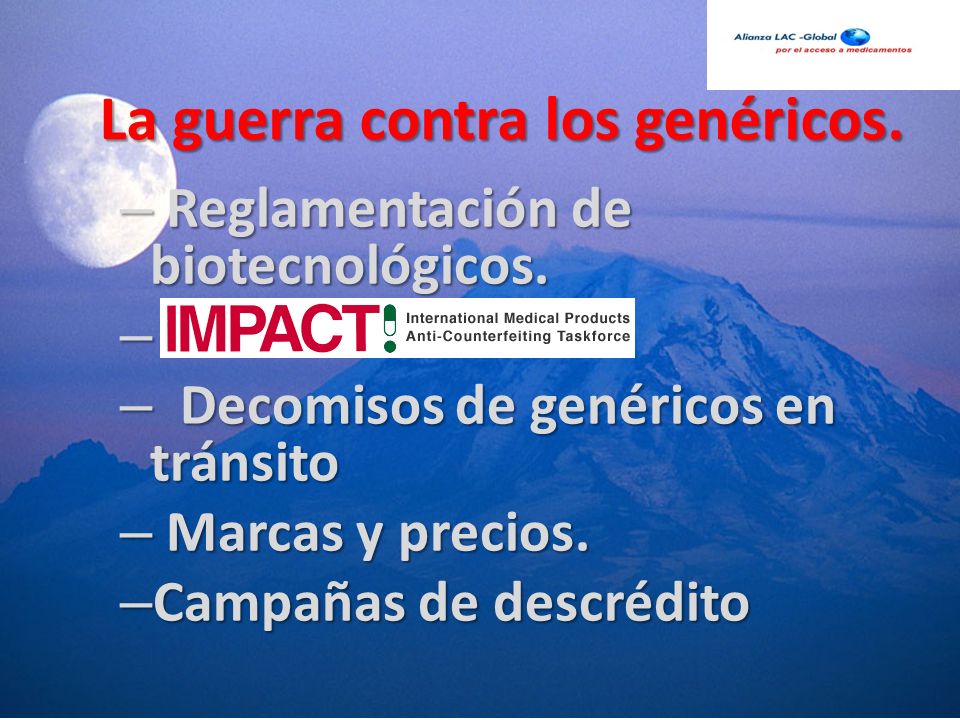 Alianza LAC -Global
por el acceso a medicamentos

La guerra contra los genéricos.

– Reglamentación de biotecnológicos.

– IMPACT International Medical Products Anti-Counterfeiting Taskforce

– Decomisos de genéricos en tránsito

– Marcas y precios.

–Campañas de descrédito